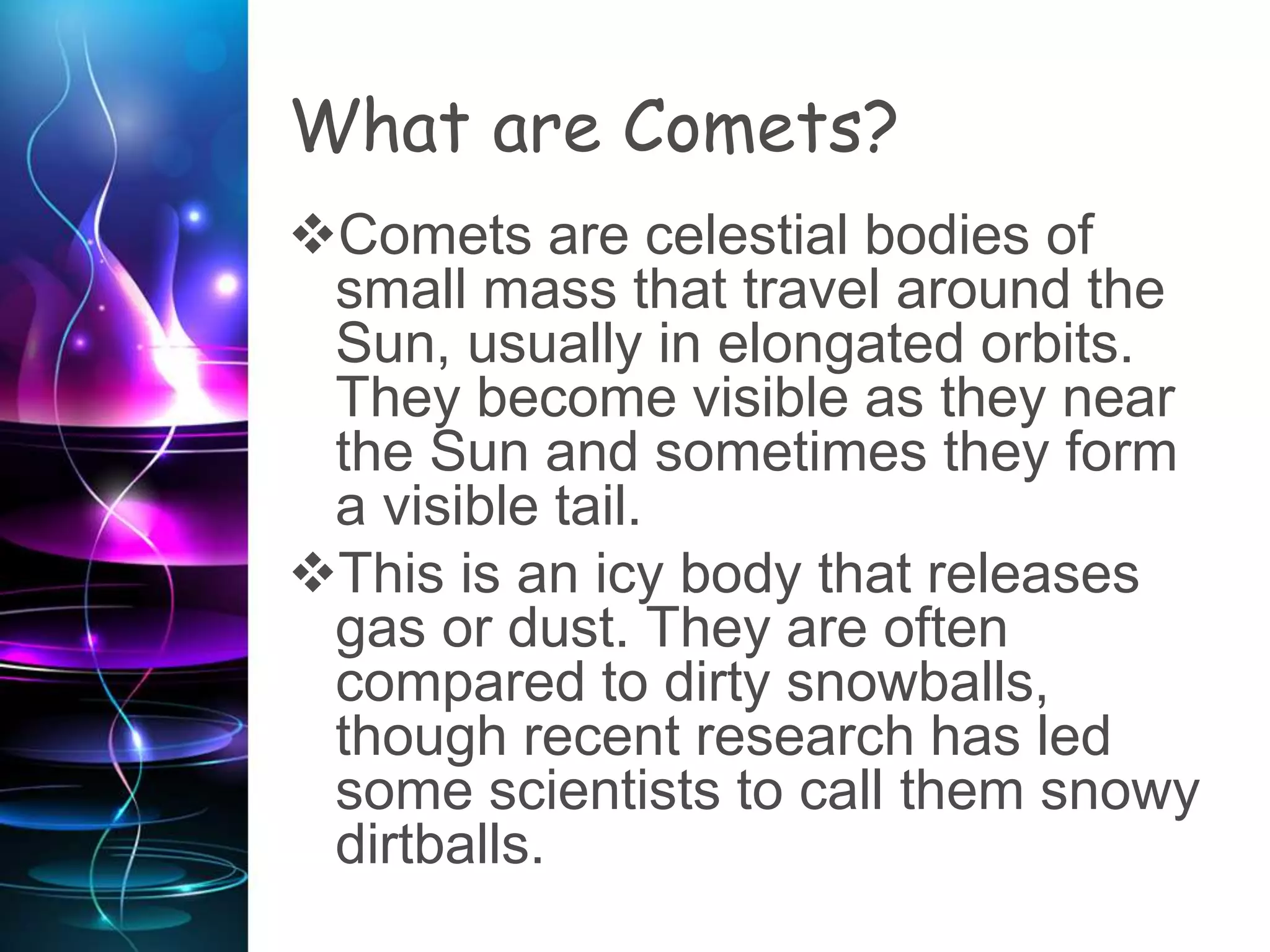 What are Comets?

❖Comets are celestial bodies of small mass that travel around the Sun, usually in elongated orbits. They become visible as they near the Sun and sometimes they form a visible tail.

❖This is an icy body that releases gas or dust. They are often compared to dirty snowballs, though recent research has led some scientists to call them snowy dirtballs.